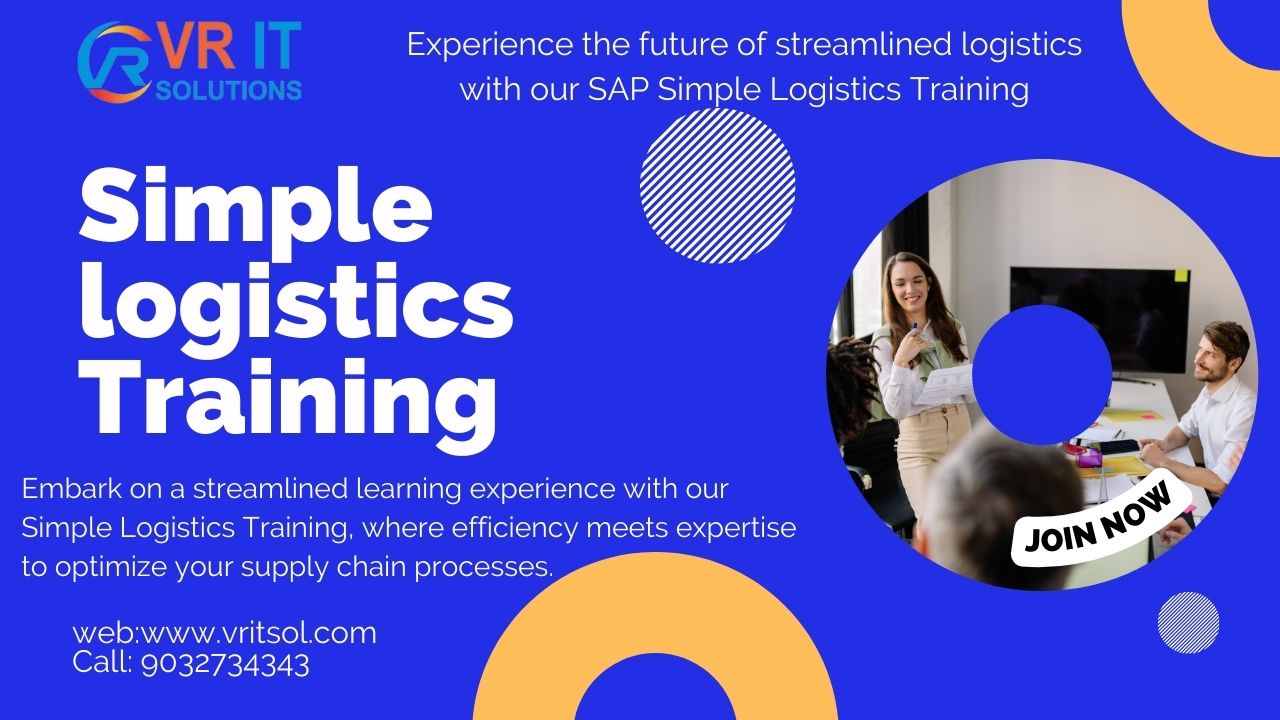 VR IT SOLUTIONS

Experience the future of streamlined logistics with our SAP Simple Logistics Training

Simple logistics Training

Embark on a streamlined learning experience with our Simple Logistics Training, where efficiency meets expertise to optimize your supply chain processes.

JOIN NOW

web:www.vritsol.com
Call: 9032734343